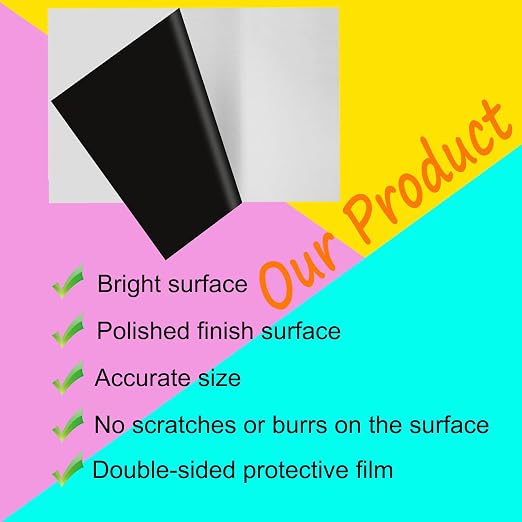 Our Product

Bright surface

Polished finish surface

Accurate size

No scratches or burrs on the surface

Double-sided protective film